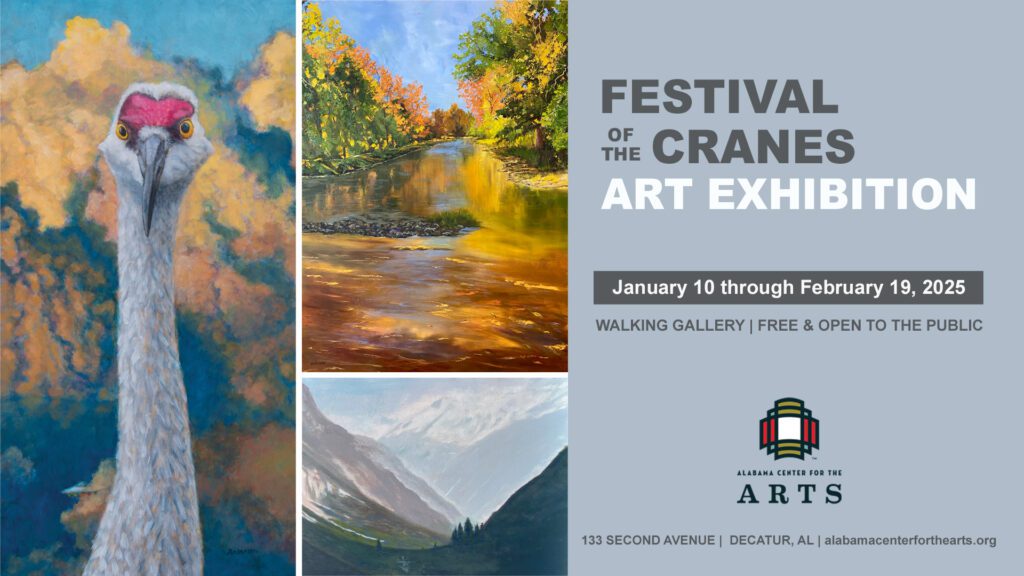 FESTIVAL OF THE CRANES
ART EXHIBITION

January 10 through February 19, 2025

WALKING GALLERY | FREE & OPEN TO THE PUBLIC

ALABAMA CENTER FOR THE ARTS

133 SECOND AVENUE | DECATUR, AL | alabamacenterforthearts.org